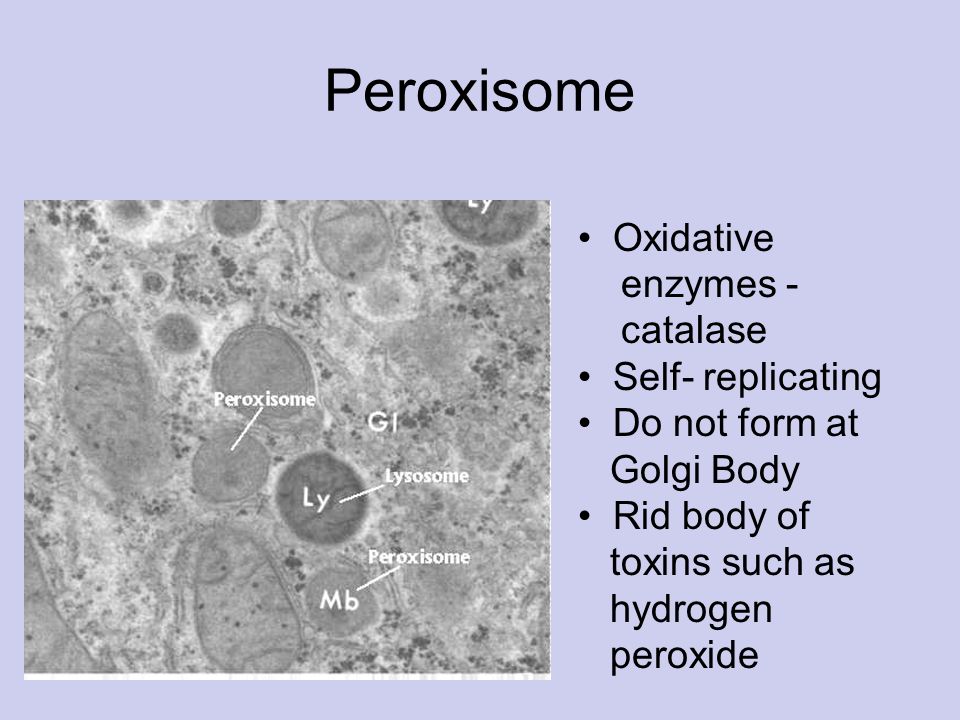 Peroxisome

Ly

Peroxisome

Gl

Ly

Lysosome

Peroxisome

Mb

• Oxidative enzymes - catalase
• Self- replicating
• Do not form at Golgi Body
• Rid body of toxins such as hydrogen peroxide